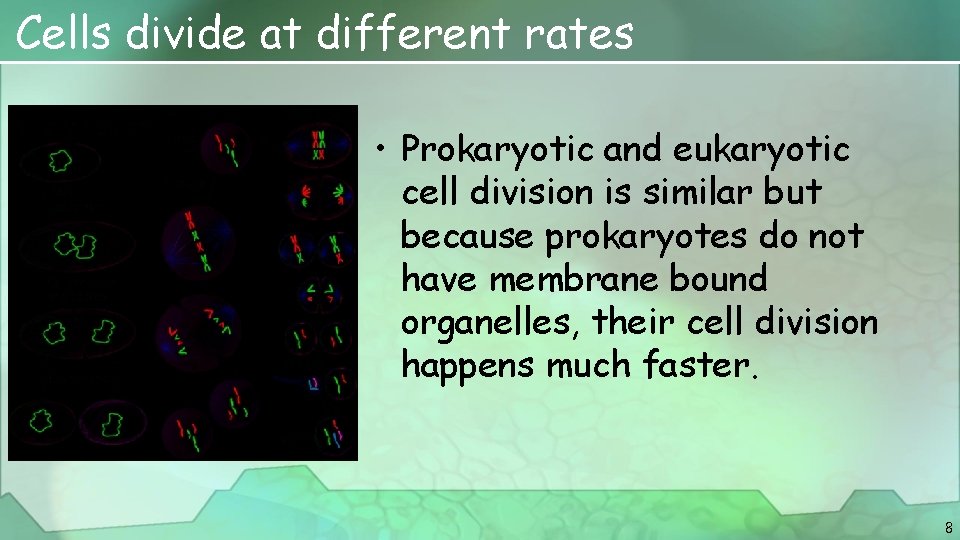 Cells divide at different rates

• Prokaryotic and eukaryotic cell division is similar but because prokaryotes do not have membrane bound organelles, their cell division happens much faster.

8